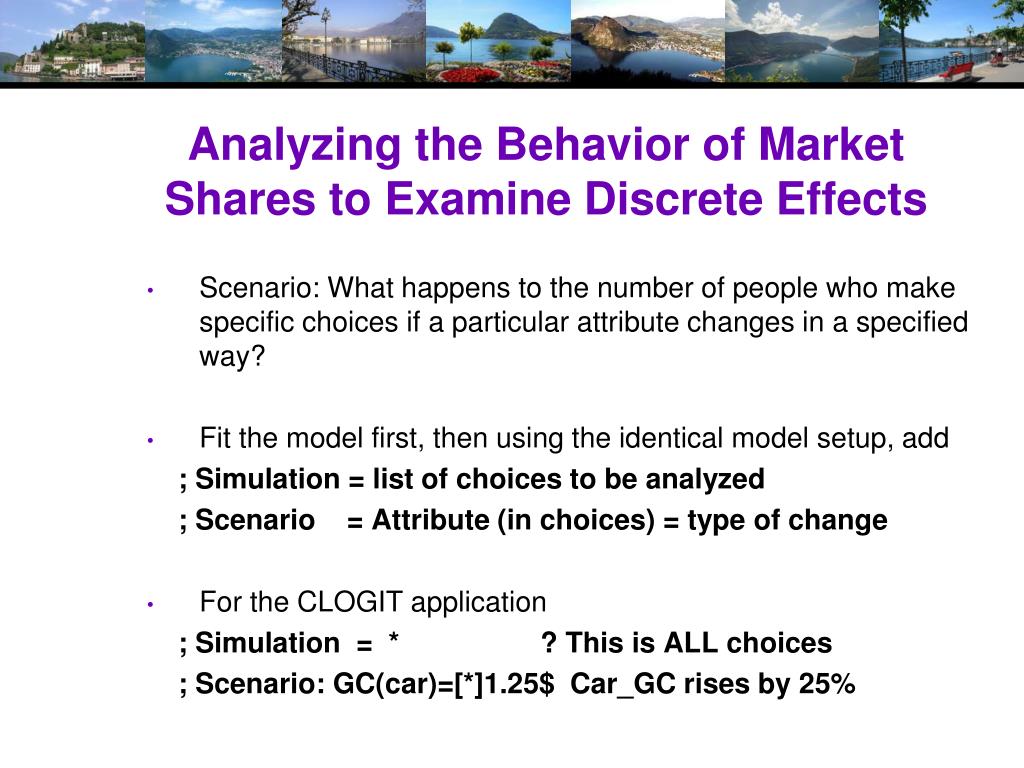 Analyzing the Behavior of Market Shares to Examine Discrete Effects

• Scenario: What happens to the number of people who make specific choices if a particular attribute changes in a specified way?

• Fit the model first, then using the identical model setup, add

; Simulation = list of choices to be analyzed

; Scenario = Attribute (in choices) = type of change

• For the CLOGIT application

; Simulation = * ? This is ALL choices

; Scenario: GC(car)=[*]1.25\$ Car_GC rises by 25%